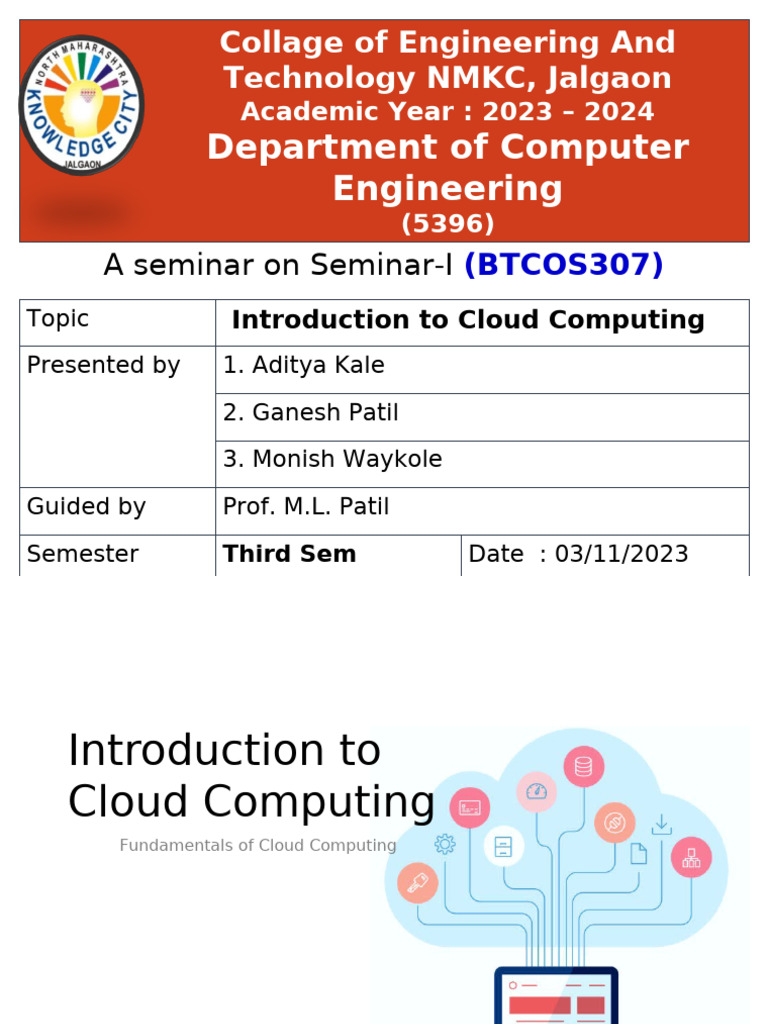 NORTH MAHARASHTRA KNOWLEDGE CITY JALGAON

Collage of Engineering And Technology NMKC, Jalgaon
Academic Year : 2023 – 2024
Department of Computer Engineering
(5396)

A seminar on Seminar-I (BTCOS307)

| Topic | Introduction to Cloud Computing | |
|---|---|---|
| Presented by | 1. Aditya Kale | |
| | 2. Ganesh Patil | |
| | 3. Monish Waykole | |
| Guided by | Prof. M.L. Patil | |
| Semester | Third Sem | Date : 03/11/2023 |

Introduction to Cloud Computing

Fundamentals of Cloud Computing